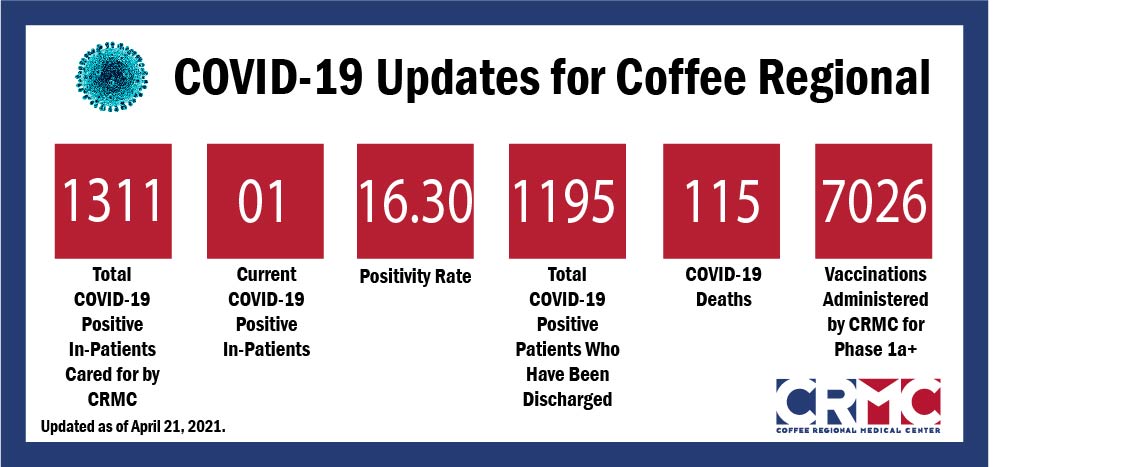 COVID-19 Updates for Coffee Regional

1311

Total COVID-19 Positive In-Patients Cared for by CRMC

01

Current COVID-19 Positive In-Patients

16.30

Positivity Rate

1195

Total COVID-19 Positive Patients Who Have Been Discharged

115

COVID-19 Deaths

7026

Vaccinations Administered by CRMC for Phase 1a+

Updated as of April 21, 2021.

CRMC
COFFEE REGIONAL MEDICAL CENTER